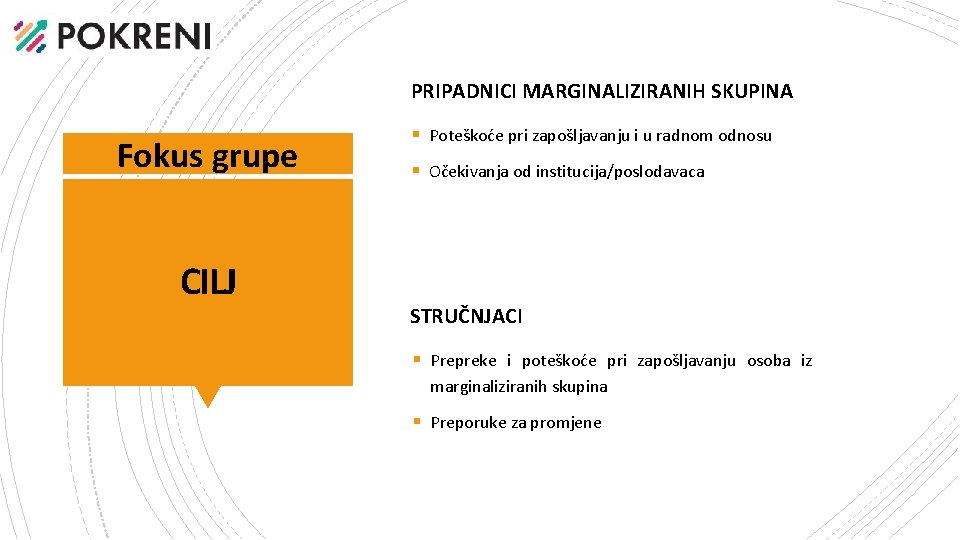 POKRENI

Fokus grupe

CILJ

PRIPADNICI MARGINALIZIRANIH SKUPINA

▪ Poteškoće pri zapošljavanju i u radnom odnosu

▪ Očekivanja od institucija/poslodavaca

STRUČNJACI

▪ Prepreke i poteškoće pri zapošljavanju osoba iz marginaliziranih skupina

▪ Preporuke za promjene